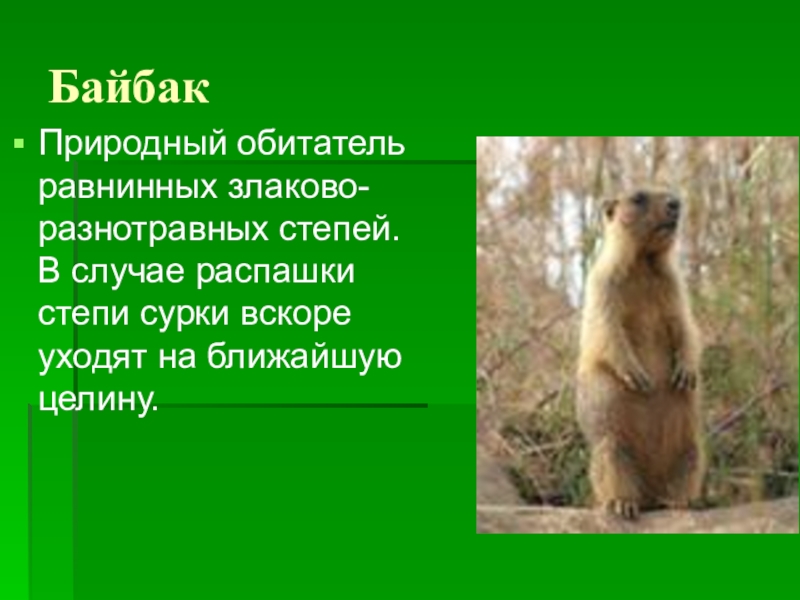 Байбак

Природный обитатель равнинных злаково-разнотравных степей. В случае распашки степи сурки вскоре уходят на ближайшую целину.